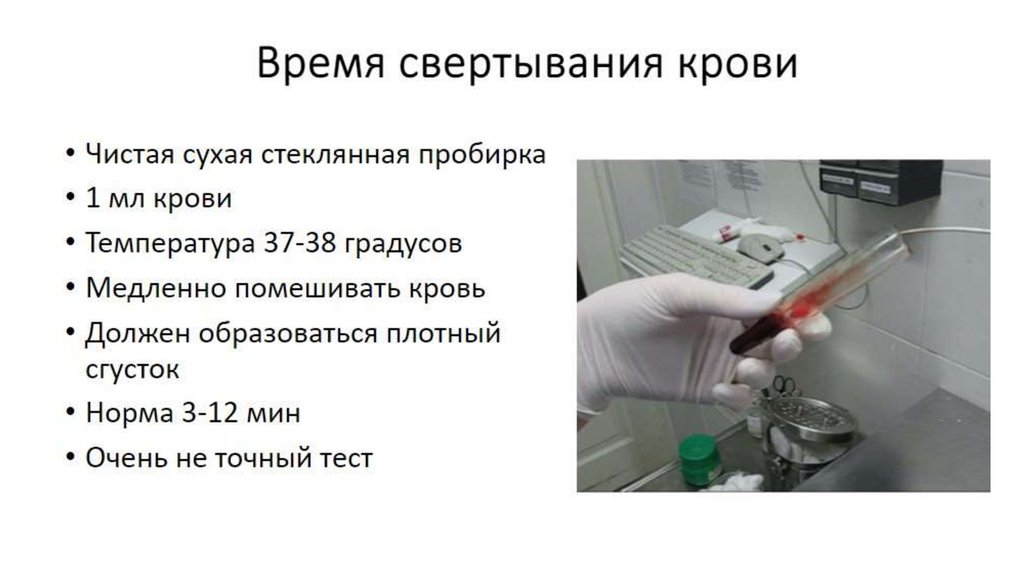 Время свертывания крови

• Чистая сухая стеклянная пробирка
• 1 мл крови
• Температура 37-38 градусов
• Медленно помешивать кровь
• Должен образоваться плотный сгусток
• Норма 3-12 мин
• Очень не точный тест